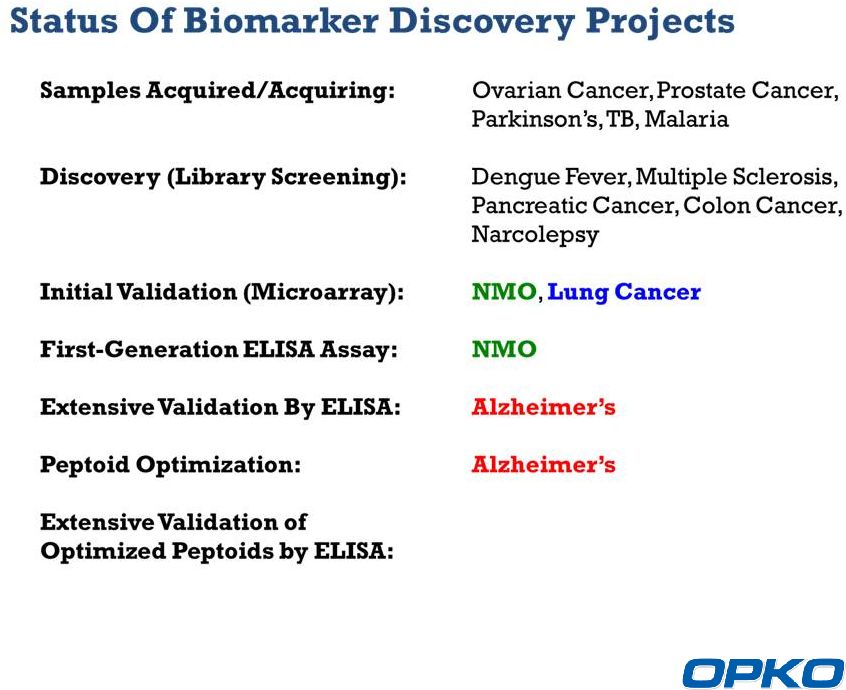 Status Of Biomarker Discovery Projects

Samples Acquired/Acquiring: Ovarian Cancer, Prostate Cancer, Parkinson's, TB, Malaria

Discovery (Library Screening): Dengue Fever, Multiple Sclerosis, Pancreatic Cancer, Colon Cancer, Narcolepsy

Initial Validation (Microarray): NMO, Lung Cancer

First-Generation ELISA Assay: NMO

Extensive Validation By ELISA: Alzheimer's

Peptoid Optimization: Alzheimer's

Extensive Validation of Optimized Peptoids by ELISA:

OPKO